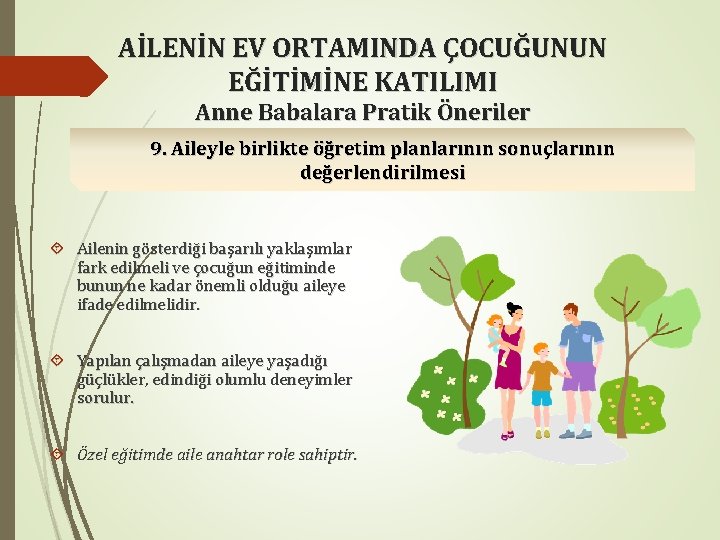 AİLENİN EV ORTAMINDA ÇOCUĞUNUN EĞİTİMİNE KATILIMI

Anne Babalara Pratik Öneriler

9. Aileyle birlikte öğretim planlarının sonuçlarının değerlendirilmesi

Ailenin gösterdiği başarılı yaklaşımlar fark edilmeli ve çocuğun eğitiminde bunun ne kadar önemli olduğu aileye ifade edilmelidir.

Yapılan çalışmadan aileye yaşadığı güçlükler, edindiği olumlu deneyimler sorulur.

Özel eğitimde aile anahtar role sahiptir.